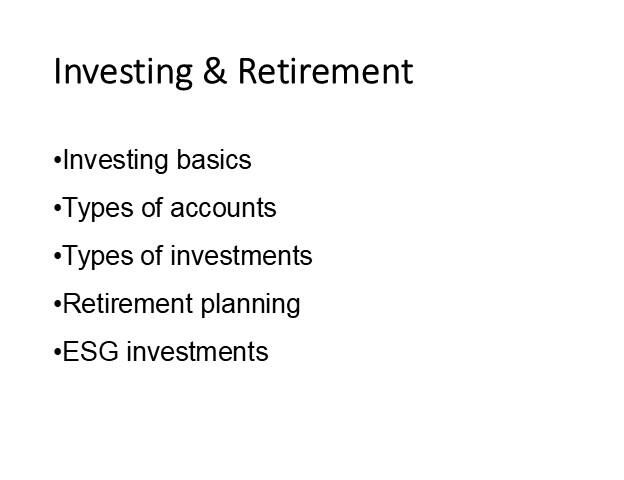 Investing & Retirement

•Investing basics

•Types of accounts

•Types of investments

•Retirement planning

•ESG investments